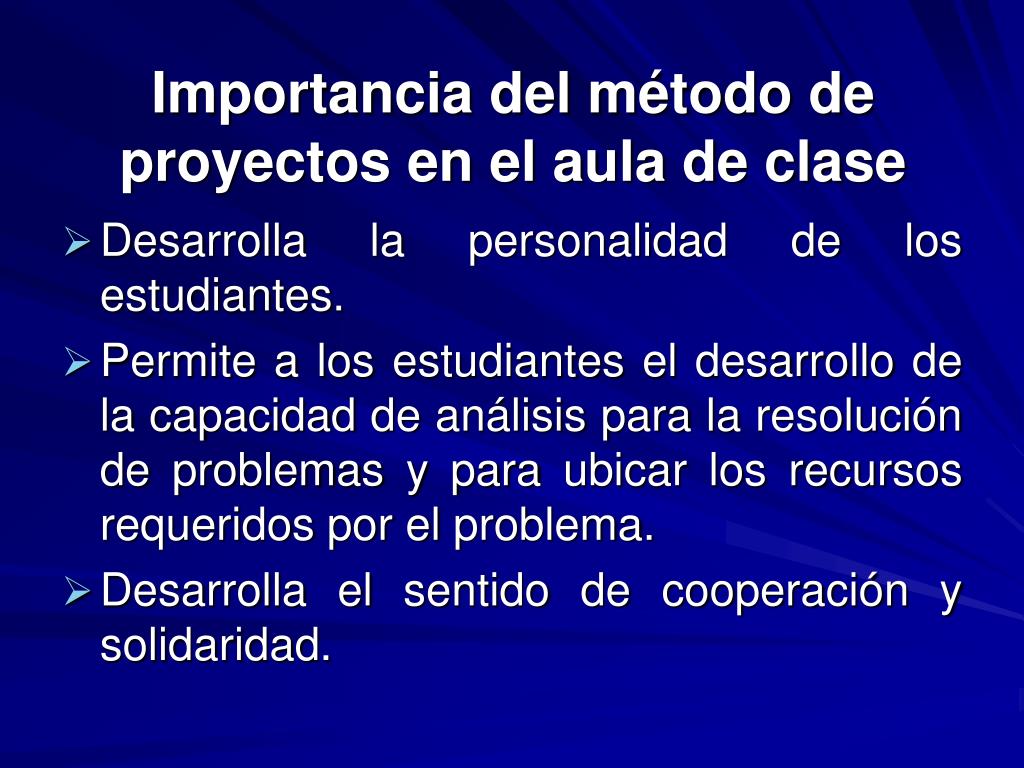 Importancia del método de proyectos en el aula de clase

➢ Desarrolla la personalidad de los estudiantes.

➢ Permite a los estudiantes el desarrollo de la capacidad de análisis para la resolución de problemas y para ubicar los recursos requeridos por el problema.

➢ Desarrolla el sentido de cooperación y solidaridad.